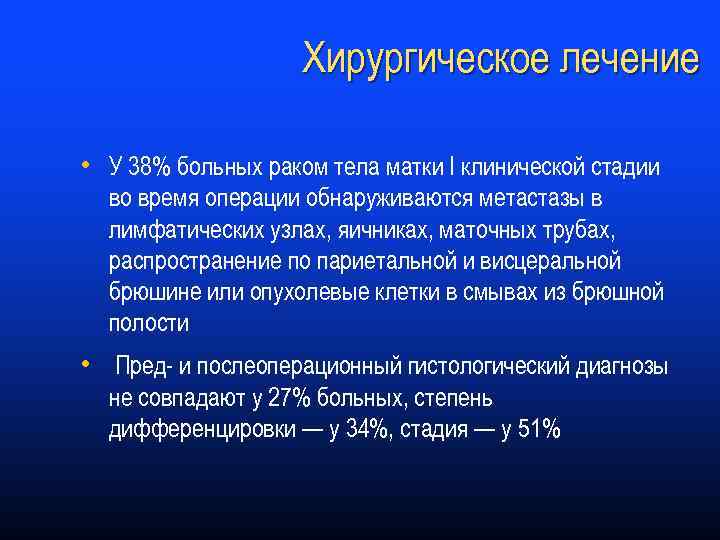 Хирургическое лечение

• У 38% больных раком тела матки I клинической стадии во время операции обнаруживаются метастазы в лимфатических узлах, яичниках, маточных трубах, распространение по париетальной и висцеральной брюшине или опухолевые клетки в смывах из брюшной полости

• Пред- и послеоперационный гистологический диагнозы не совпадают у 27% больных, степень дифференцировки — у 34%, стадия — у 51%